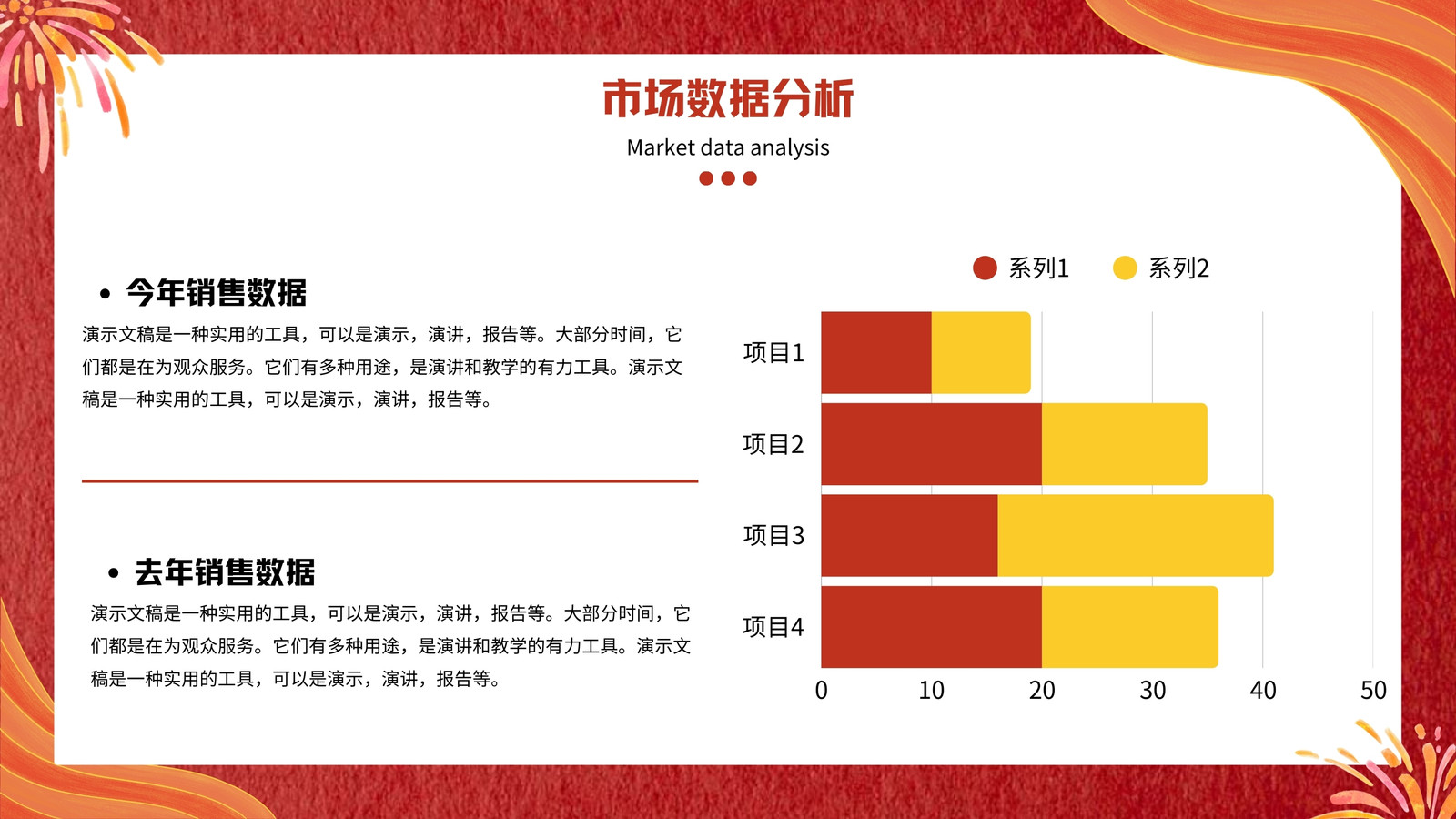 市场数据分析

Market data analysis

• 今年销售数据

演示文稿是一种实用的工具，可以是演示，演讲，报告等。大部分时间，它们都是在为观众服务。它们有多种用途，是演讲和教学的有力工具。演示文稿是一种实用的工具，可以是演示，演讲，报告等。

• 去年销售数据

演示文稿是一种实用的工具，可以是演示，演讲，报告等。大部分时间，它们都是在为观众服务。它们有多种用途，是演讲和教学的有力工具。演示文稿是一种实用的工具，可以是演示，演讲，报告等。

系列1 系列2

项目1
项目2
项目3
项目4

0 10 20 30 40 50